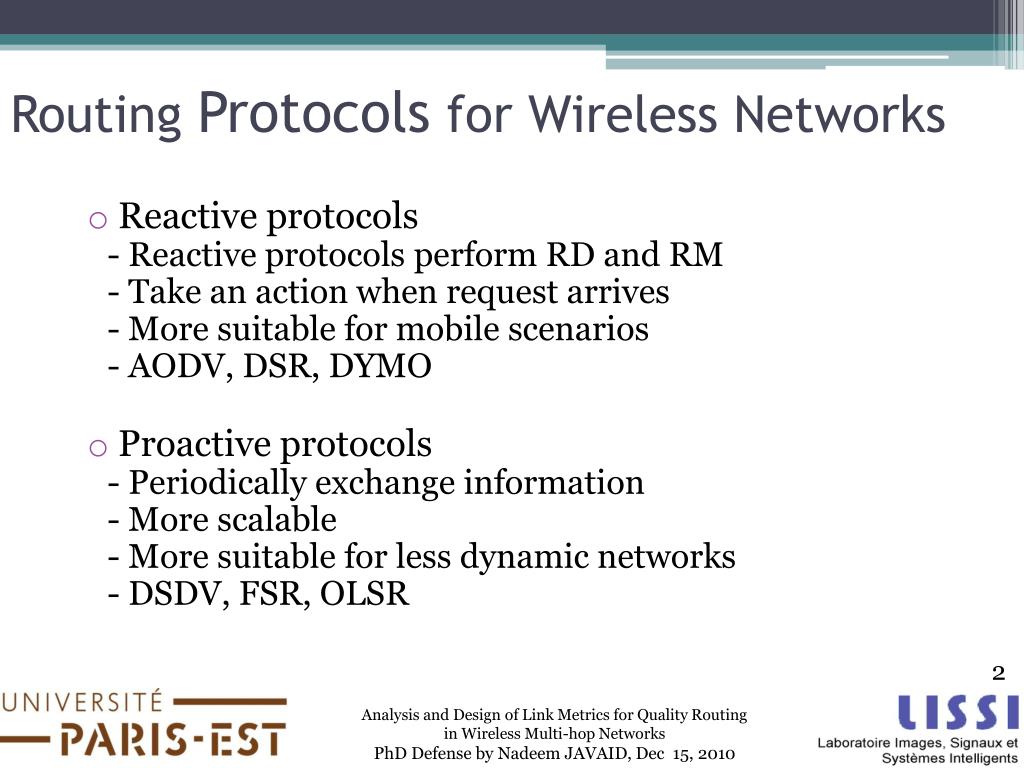 Routing Protocols for Wireless Networks

o Reactive protocols
- Reactive protocols perform RD and RM
- Take an action when request arrives
- More suitable for mobile scenarios
- AODV, DSR, DYMO

o Proactive protocols
- Periodically exchange information
- More scalable
- More suitable for less dynamic networks
- DSDV, FSR, OLSR

2

UNIVERSITÉ PARIS-EST

Analysis and Design of Link Metrics for Quality Routing in Wireless Multi-hop Networks
PhD Defense by Nadeem JAVAID, Dec 15, 2010

LISSI
Laboratoire Images, Signaux et Systèmes Intelligents